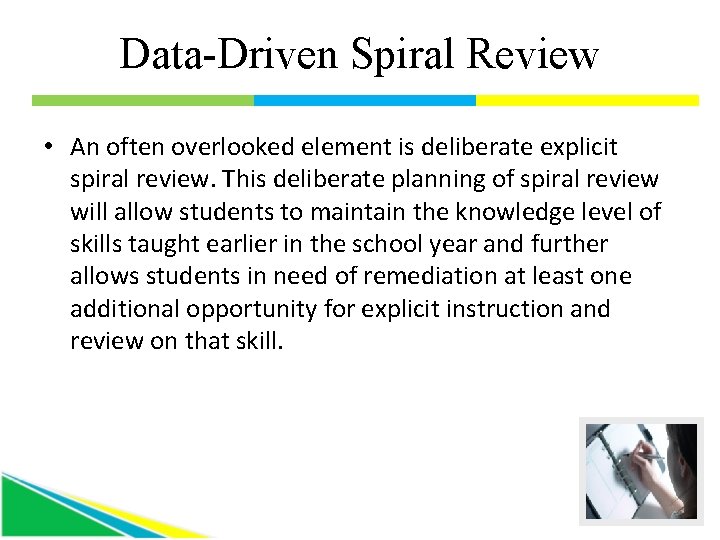 Data-Driven Spiral Review

• An often overlooked element is deliberate explicit spiral review. This deliberate planning of spiral review will allow students to maintain the knowledge level of skills taught earlier in the school year and further allows students in need of remediation at least one additional opportunity for explicit instruction and review on that skill.